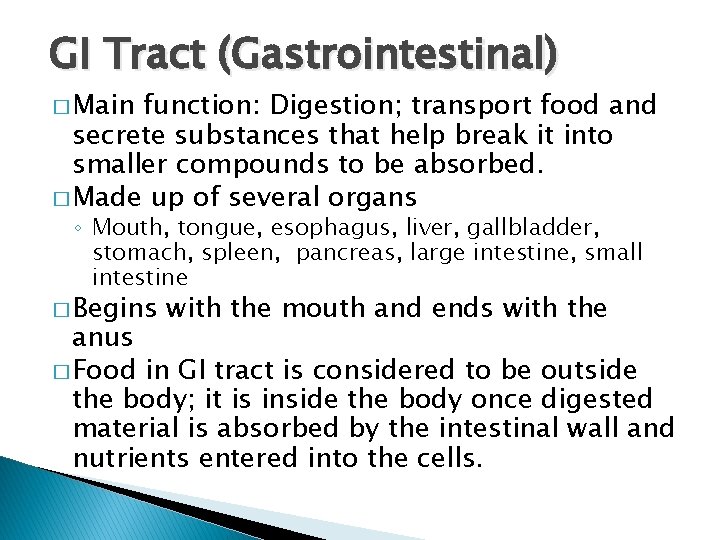 GI Tract (Gastrointestinal)

□ Main function: Digestion; transport food and secrete substances that help break it into smaller compounds to be absorbed.

□ Made up of several organs

◦ Mouth, tongue, esophagus, liver, gallbladder, stomach, spleen, pancreas, large intestine, small intestine

□ Begins with the mouth and ends with the anus

□ Food in GI tract is considered to be outside the body; it is inside the body once digested material is absorbed by the intestinal wall and nutrients entered into the cells.